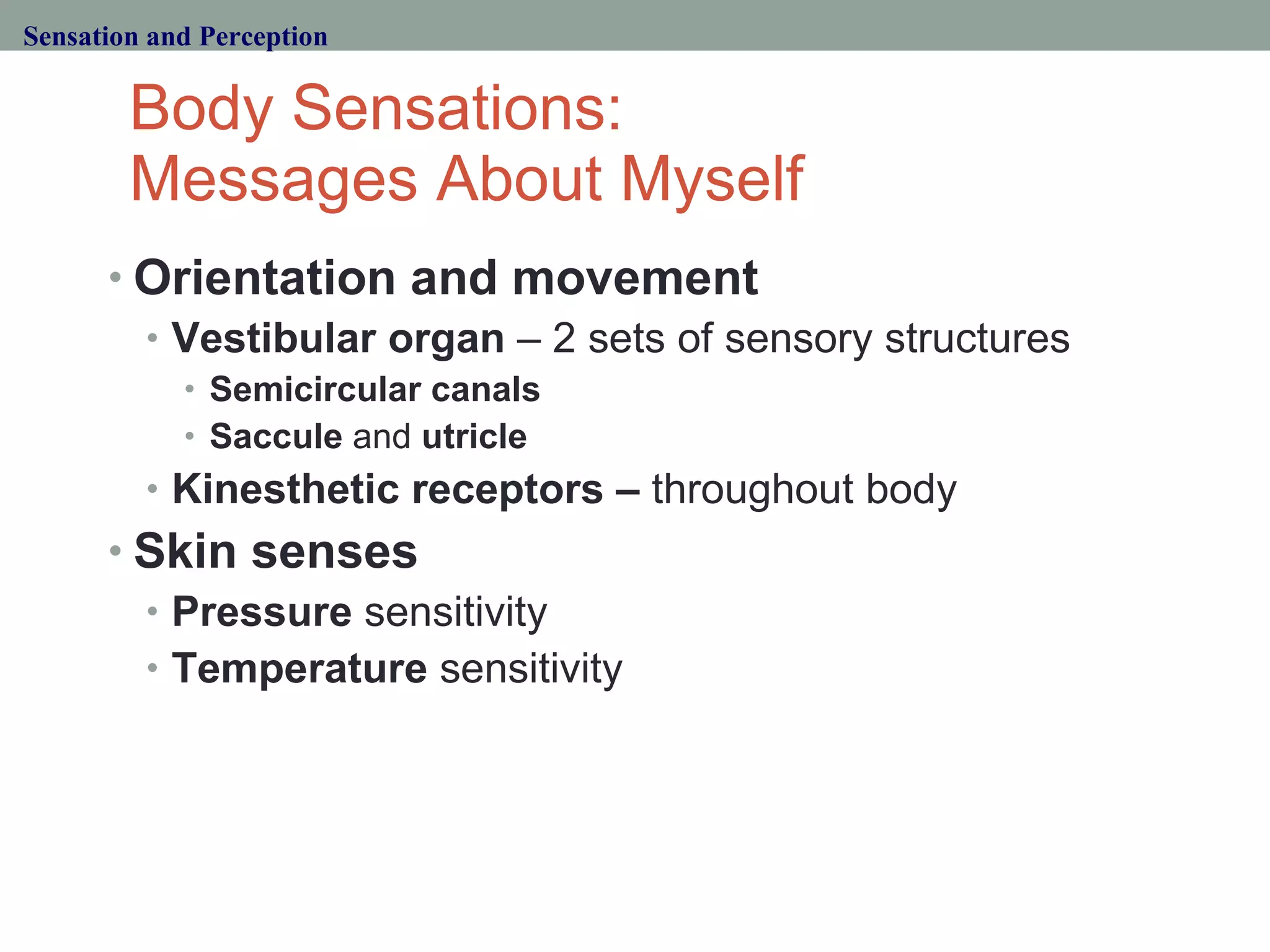 Sensation and Perception

Body Sensations:
Messages About Myself

• Orientation and movement
  • Vestibular organ – 2 sets of sensory structures
    • Semicircular canals
    • Saccule and utricle
  • Kinesthetic receptors – throughout body
• Skin senses
  • Pressure sensitivity
  • Temperature sensitivity